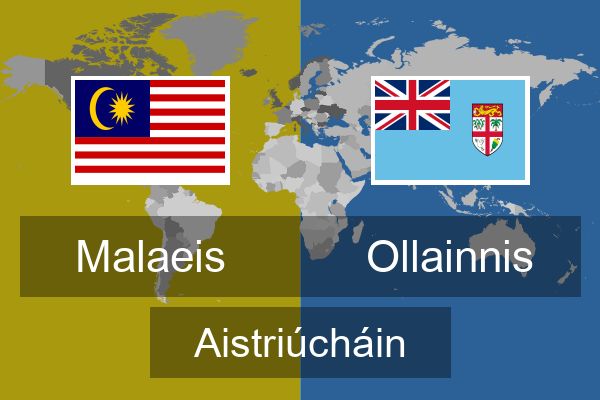 Malaeis

Ollainnis

Aistriúcháin